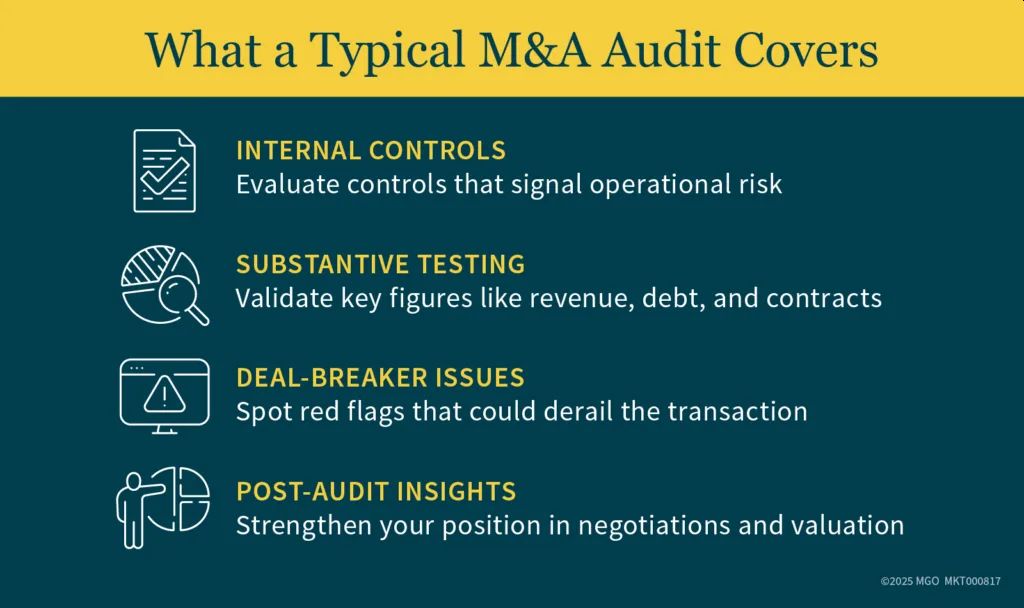 What a Typical M&A Audit Covers

INTERNAL CONTROLS
Evaluate controls that signal operational risk

SUBSTANTIVE TESTING
Validate key figures like revenue, debt, and contracts

DEAL-BREAKER ISSUES
Spot red flags that could derail the transaction

POST-AUDIT INSIGHTS
Strengthen your position in negotiations and valuation

©2025 MGO MKT000817